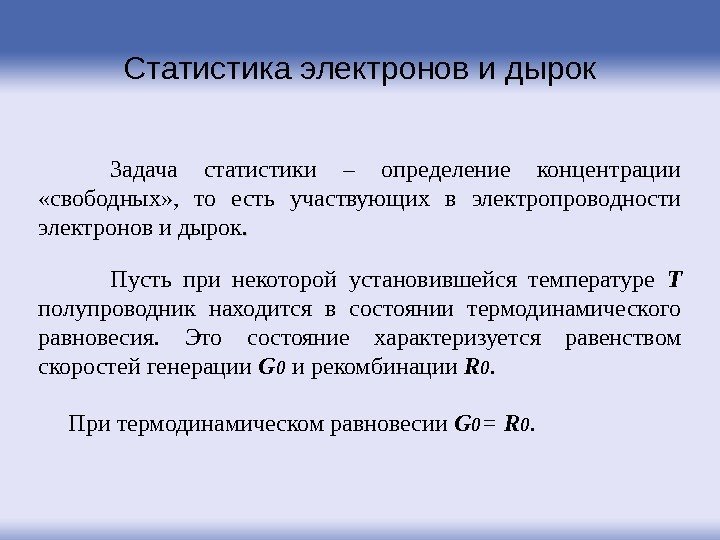 Статистика электронов и дырок

Задача статистики – определение концентрации «свободных», то есть участвующих в электропроводности электронов и дырок.

Пусть при некоторой установившейся температуре $T$ полупроводник находится в состоянии термодинамического равновесия. Это состояние характеризуется равенством скоростей генерации $G_0$ и рекомбинации $R_0$.

При термодинамическом равновесии $G_0 = R_0$.